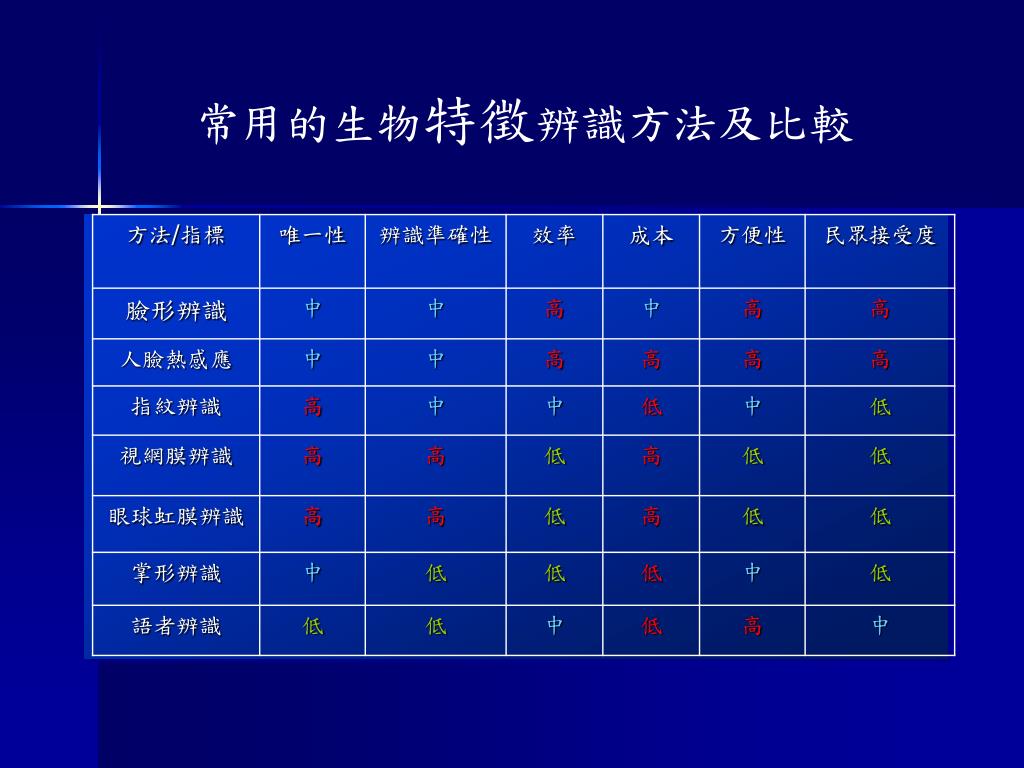 常用的生物特徵辨識方法及比較

| 方法/指標 | 唯一性 | 辨識準確性 | 效率 | 成本 | 方便性 | 民眾接受度 |
|---|---|---|---|---|---|---|
| 臉形辨識 | 中 | 中 | 高 | 中 | 高 | 高 |
| 人臉熱感應 | 中 | 中 | 高 | 高 | 高 | 高 |
| 指紋辨識 | 高 | 中 | 中 | 低 | 中 | 低 |
| 視網膜辨識 | 高 | 高 | 低 | 高 | 低 | 低 |
| 眼球虹膜辨識 | 高 | 高 | 低 | 高 | 低 | 低 |
| 掌形辨識 | 中 | 低 | 低 | 低 | 中 | 低 |
| 語者辨識 | 低 | 低 | 中 | 低 | 高 | 中 |